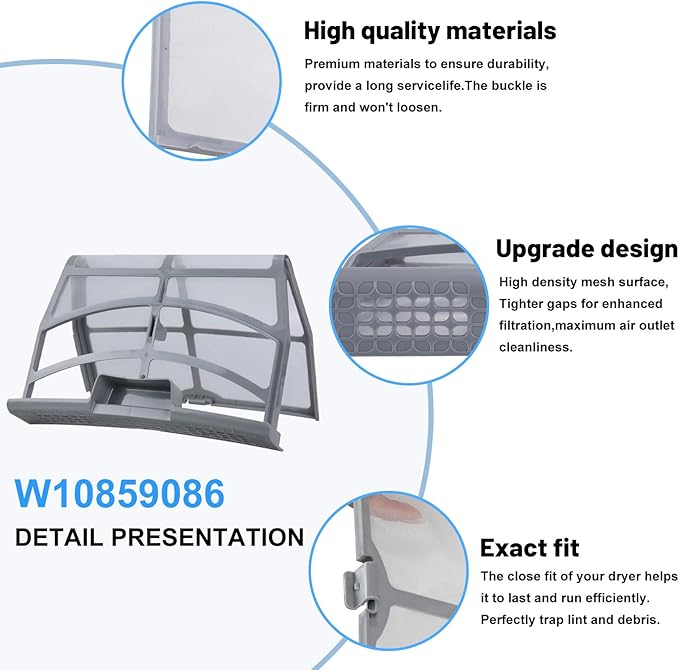 High quality materials

Premium materials to ensure durability, provide a long servicelife.The buckle is firm and won't loosen.

Upgrade design

High density mesh surface, Tighter gaps for enhanced filtration,maximum air outlet cleanliness.

W10859086

DETAIL PRESENTATION

Exact fit

The close fit of your dryer helps it to last and run efficiently. Perfectly trap lint and debris.